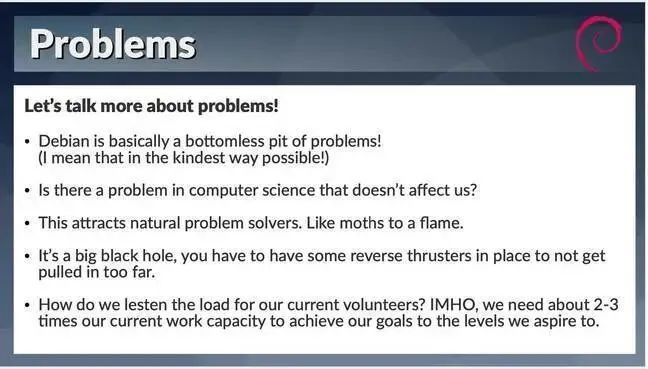 Problems

Let's talk more about problems!

• Debian is basically a bottomless pit of problems! (I mean that in the kindest way possible!)

• Is there a problem in computer science that doesn't affect us?

• This attracts natural problem solvers. Like moths to a flame.

• It's a big black hole, you have to have some reverse thrusters in place to not get pulled in too far.

• How do we lesten the load for our current volunteers? IMHO, we need about 2-3 times our current work capacity to achieve our goals to the levels we aspire to.